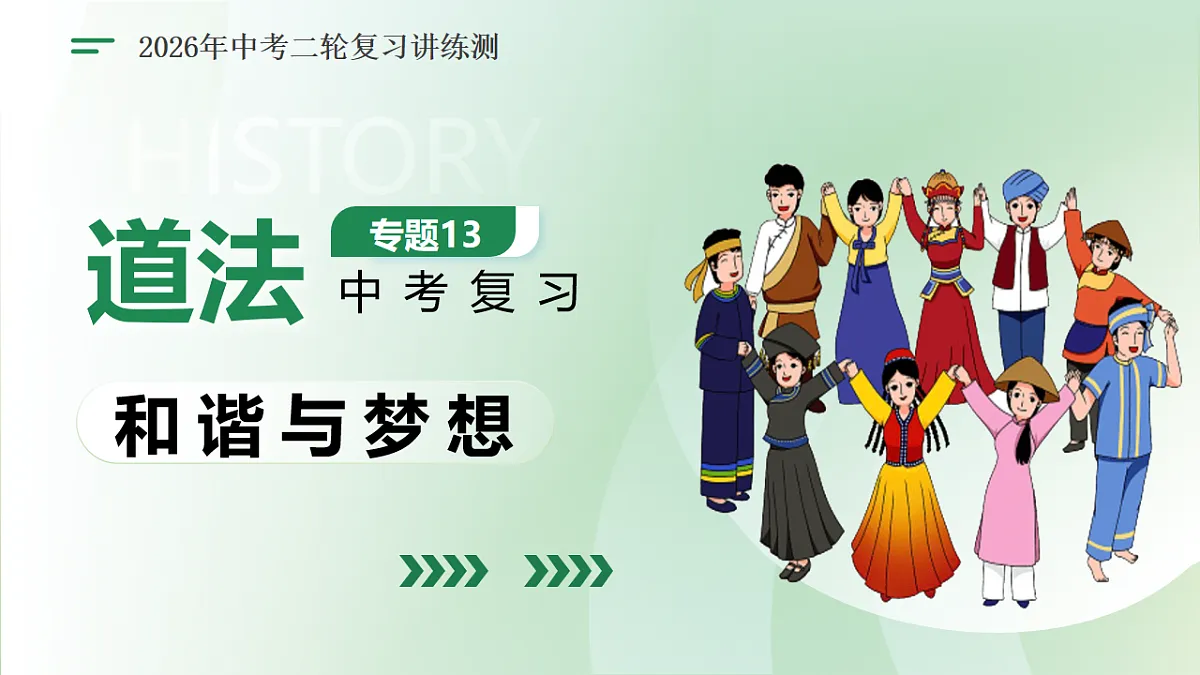 2026年中考二轮复习讲练测

HISTORY

道法

专题13

中考复习

和谐与梦想